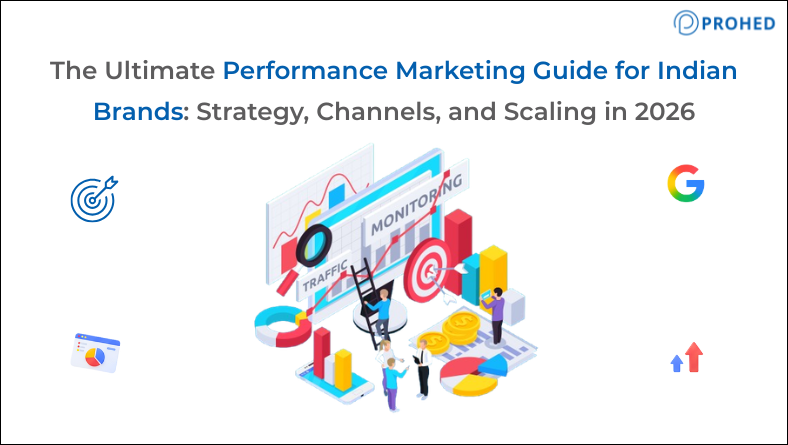 PROHED

The Ultimate Performance Marketing Guide for Indian Brands: Strategy, Channels, and Scaling in 2026

MONITORING

TRAFFIC

G